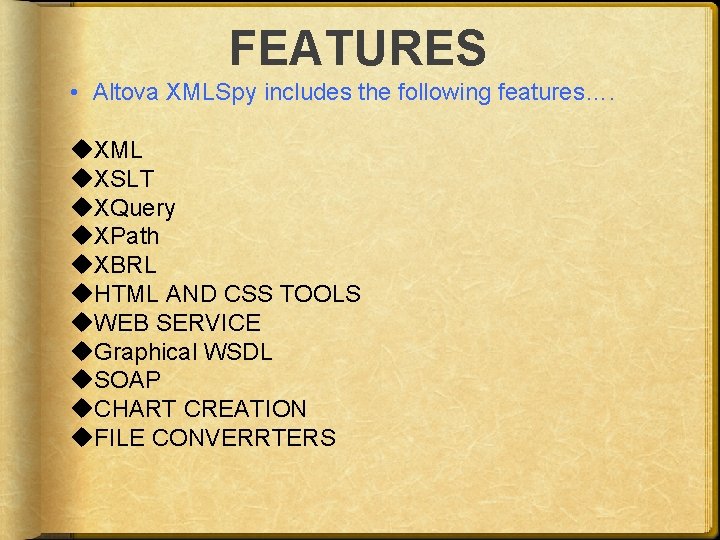 FEATURES

• Altova XMLSpy includes the following features….

◆XML
◆XSLT
◆XQuery
◆XPath
◆XBRL
◆HTML AND CSS TOOLS
◆WEB SERVICE
◆Graphical WSDL
◆SOAP
◆CHART CREATION
◆FILE CONVERRTERS